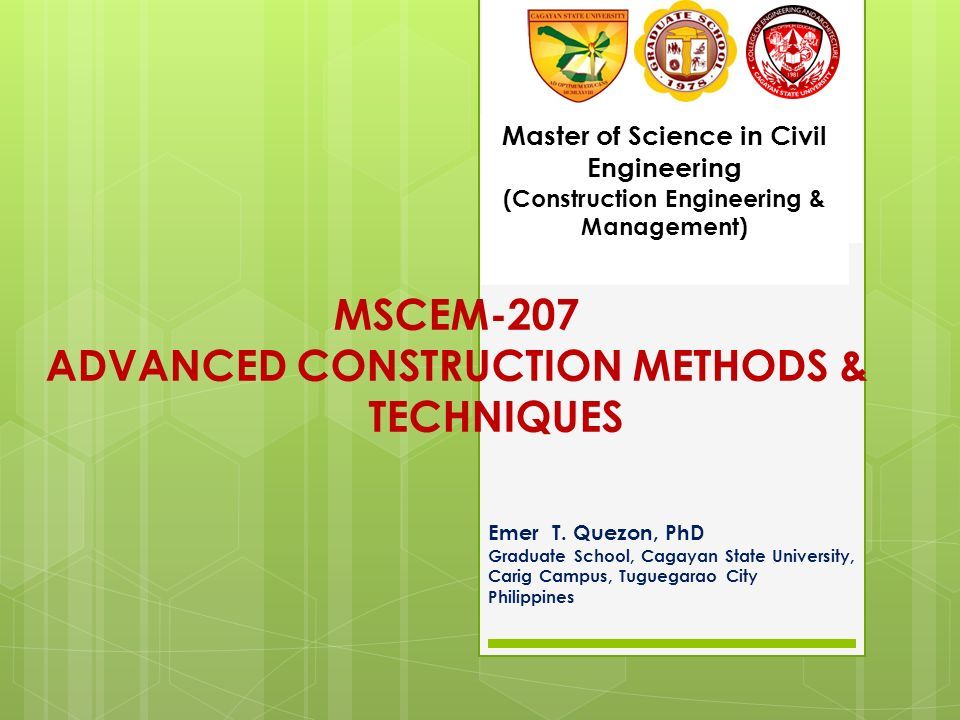 CAGAYAN STATE UNIVERSITY

GRADUATE SCHOOL
1978

COLLEGE OF ENGINEERING AND ARCHITECTURE
CAGAYAN STATE UNIVERSITY

Master of Science in Civil Engineering
(Construction Engineering & Management)

MSCEM-207
ADVANCED CONSTRUCTION METHODS & TECHNIQUES

Emer T. Quezon, PhD
Graduate School, Cagayan State University, Carig Campus, Tuguegarao City
Philippines